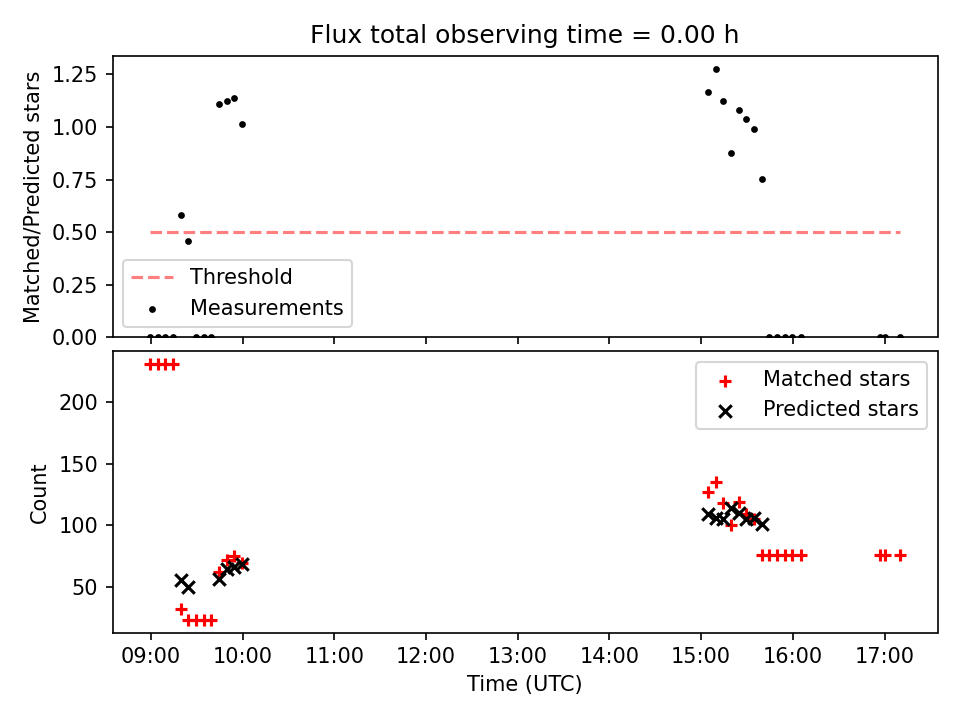 Flux total observing time = 0.00 h

Matched/Predicted stars

1.25
1.00
0.75
0.50
0.25
0.00

Threshold
Measurements

Count

200
150
100
50

Matched stars
Predicted stars

09:00 10:00 11:00 12:00 13:00 14:00 15:00 16:00 17:00

Time (UTC)